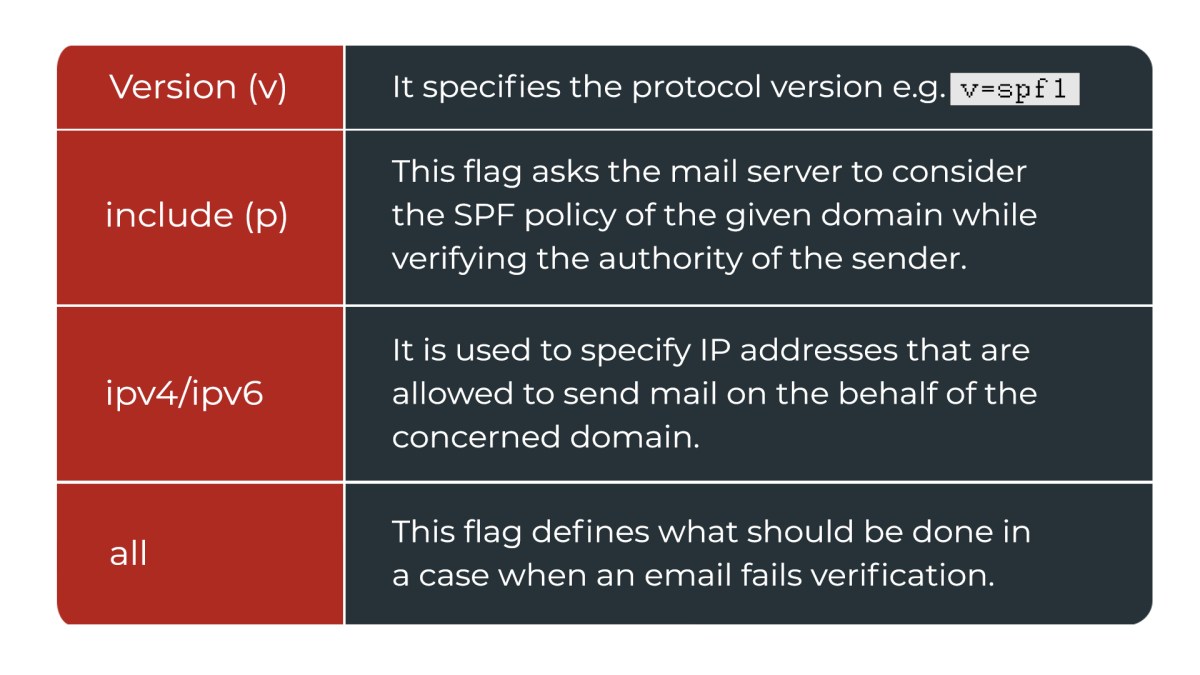 | Version (v) | It specifies the protocol version e.g. v=spf1 |
|---|---|
| include (p) | This flag asks the mail server to consider the SPF policy of the given domain while verifying the authority of the sender. |
| ipv4/ipv6 | It is used to specify IP addresses that are allowed to send mail on the behalf of the concerned domain. |
| all | This flag defines what should be done in a case when an email fails verification. |